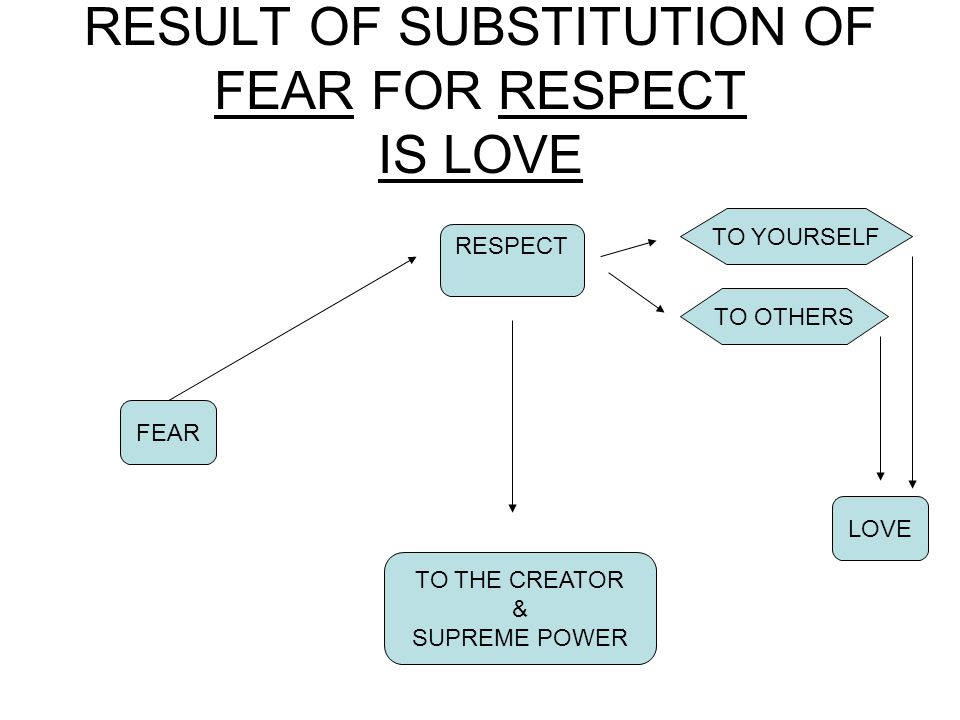 RESULT OF SUBSTITUTION OF FEAR FOR RESPECT IS LOVE

RESPECT

TO YOURSELF

TO OTHERS

FEAR

LOVE

TO THE CREATOR
&
SUPREME POWER